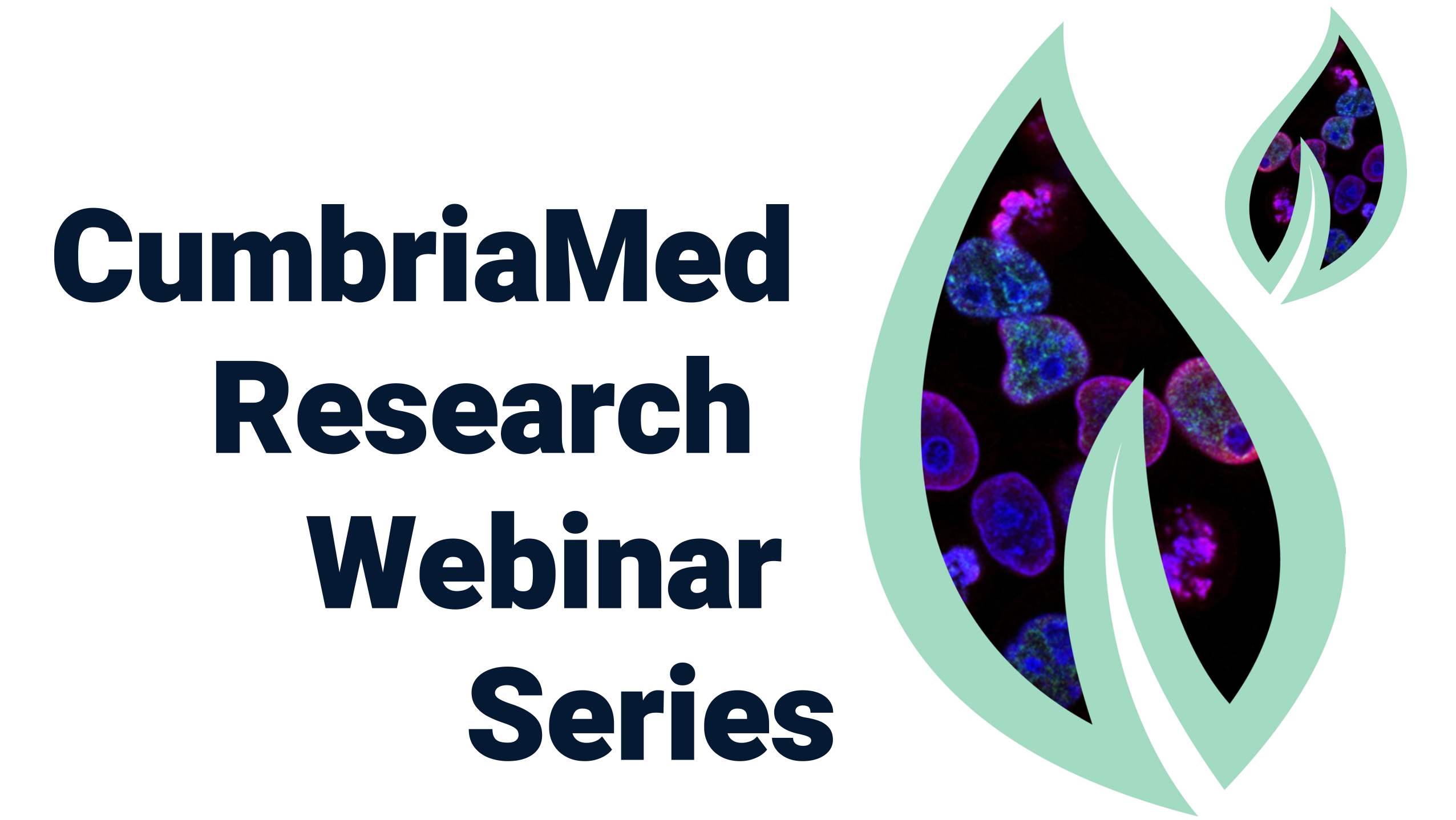 CumbriaMed Research Webinar Series